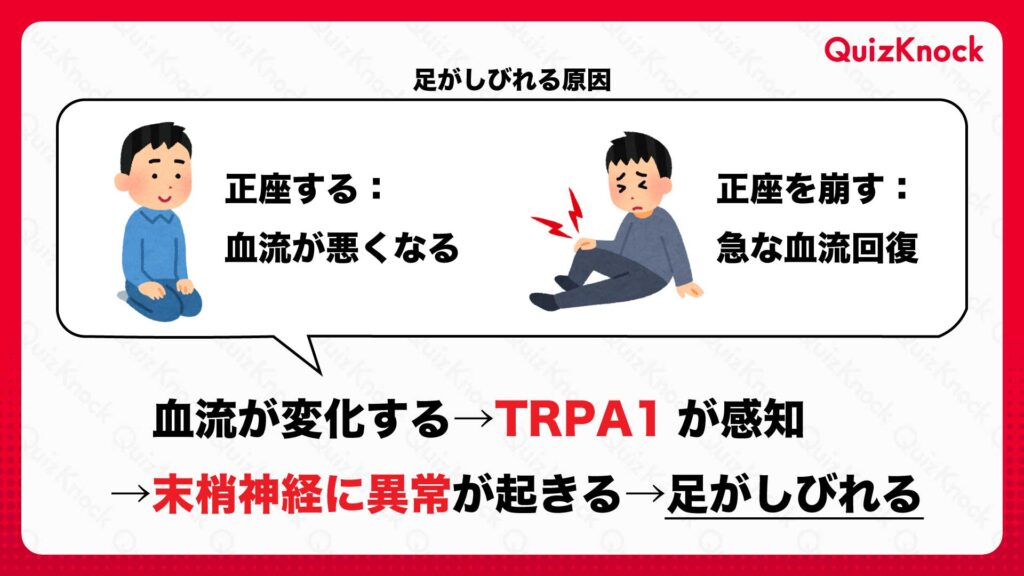 QuizKnock

足がしびれる原因

正座する：
血流が悪くなる

正座を崩す：
急な血流回復

血流が変化する→TRPA1 が感知
→末梢神経に異常が起きる→足がしびれる